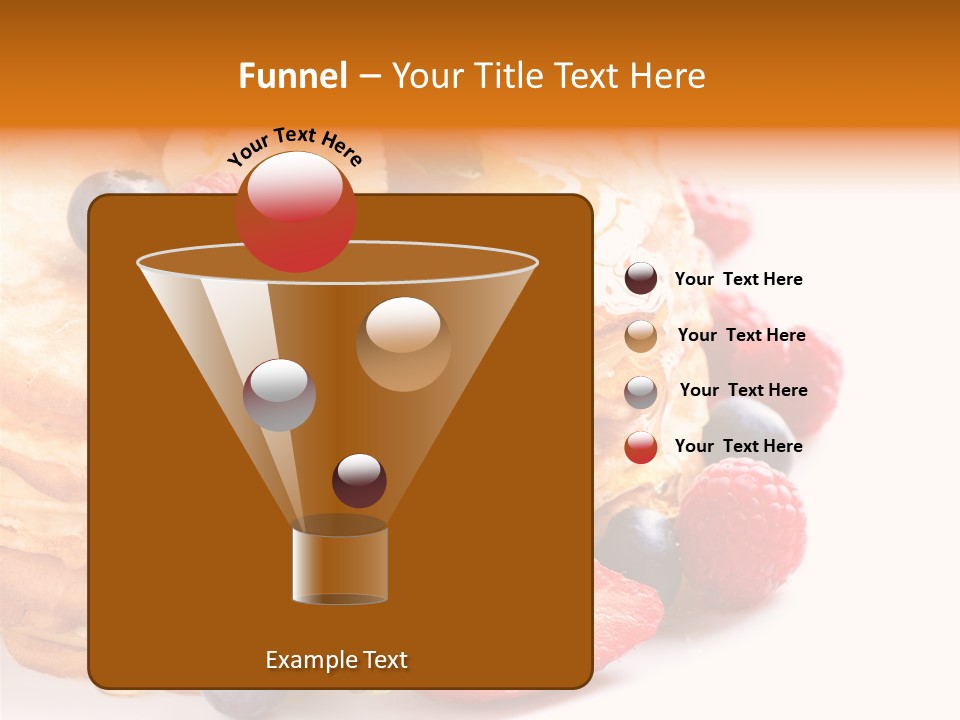 Funnel – Your Title Text Here

Your Text Here

Your Text Here

Your Text Here

Your Text Here

Your Text Here

Example Text